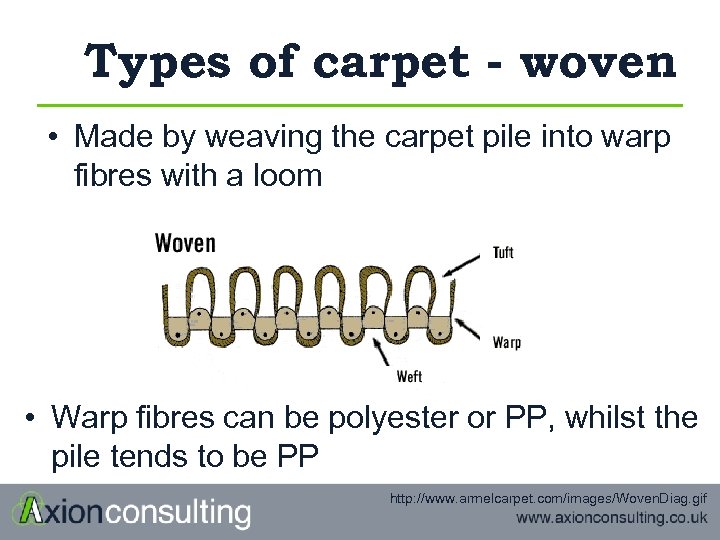 Types of carpet - woven

• Made by weaving the carpet pile into warp fibres with a loom

Woven

Tuft

Warp

Weft

• Warp fibres can be polyester or PP, whilst the pile tends to be PP

Axionconsulting

http://www.armelcarpet.com/images/WovenDiag.gif
www.axionconsulting.co.uk